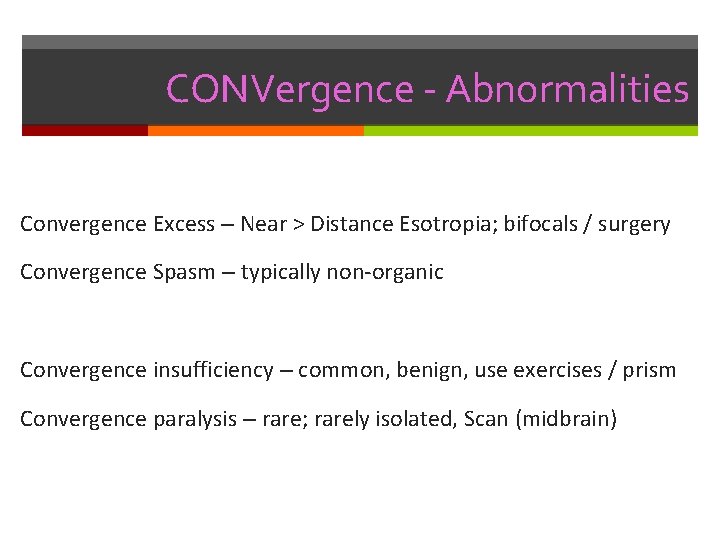 CONVergence - Abnormalities

Convergence Excess – Near > Distance Esotropia; bifocals / surgery

Convergence Spasm – typically non-organic

Convergence insufficiency – common, benign, use exercises / prism

Convergence paralysis – rare; rarely isolated, Scan (midbrain)